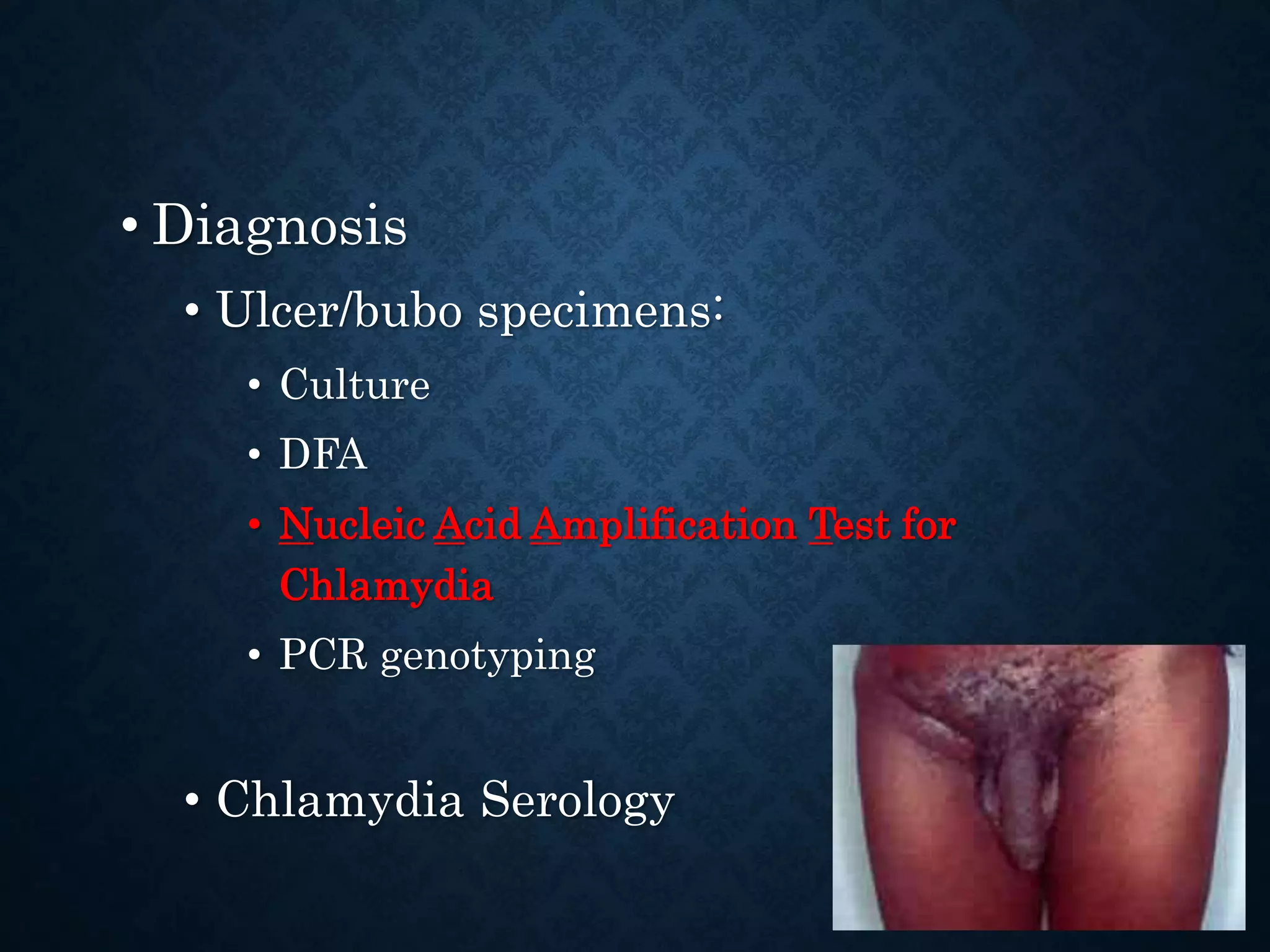 • Diagnosis
• Ulcer/bubo specimens:
• Culture
• DFA
• Nucleic Acid Amplification Test for Chlamydia
• PCR genotyping

• Chlamydia Serology